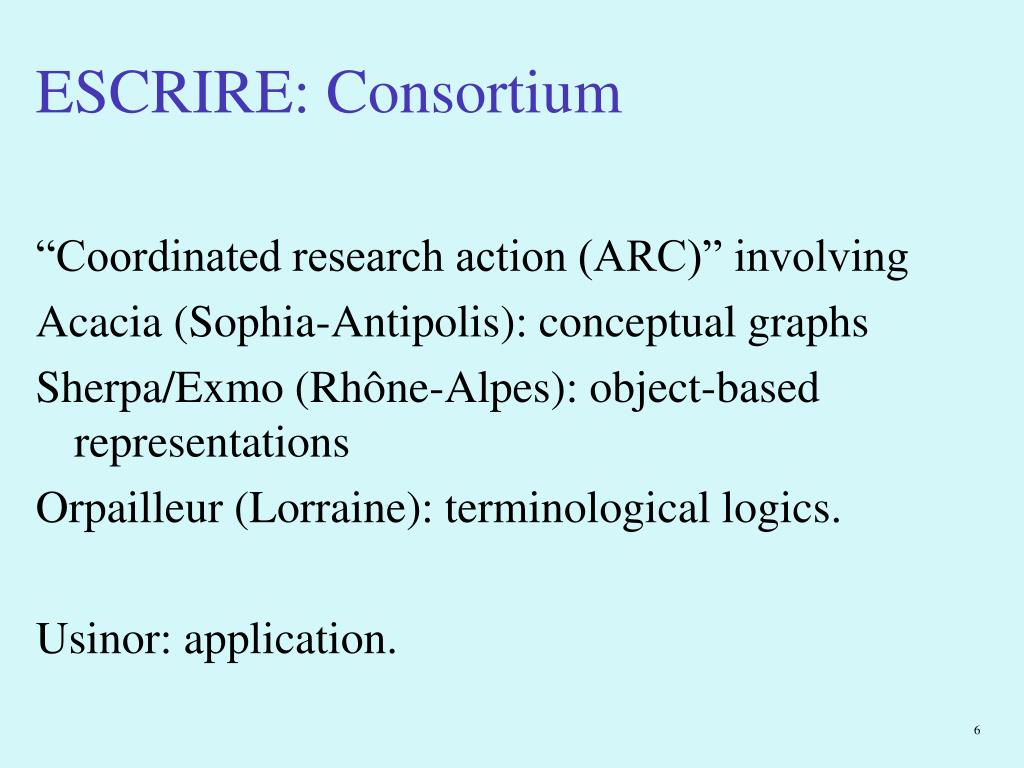 ESCRIRE: Consortium

“Coordinated research action (ARC)” involving

Acacia (Sophia-Antipolis): conceptual graphs

Sherpa/Exmo (Rhône-Alpes): object-based representations

Orpailleur (Lorraine): terminological logics.

Usinor: application.

6